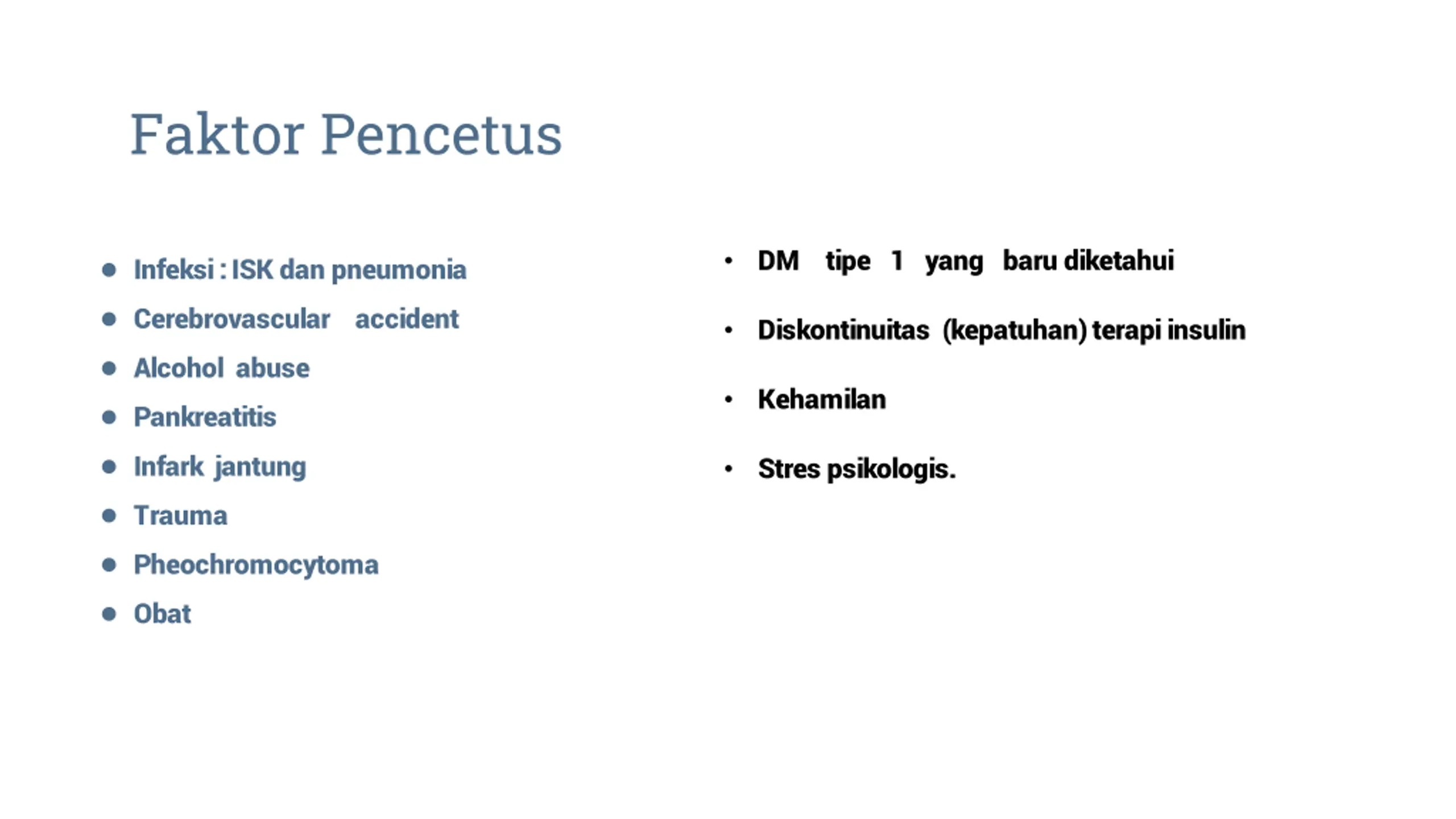 Faktor Pencetus

- Infeksi : ISK dan pneumonia
- Cerebrovascular accident
- Alcohol abuse
- Pankreatitis
- Infark jantung
- Trauma
- Pheochromocytoma
- Obat

- DM tipe 1 yang baru diketahui
- Diskontinuitas (kepatuhan) terapi insulin
- Kehamilan
- Stres psikologis.